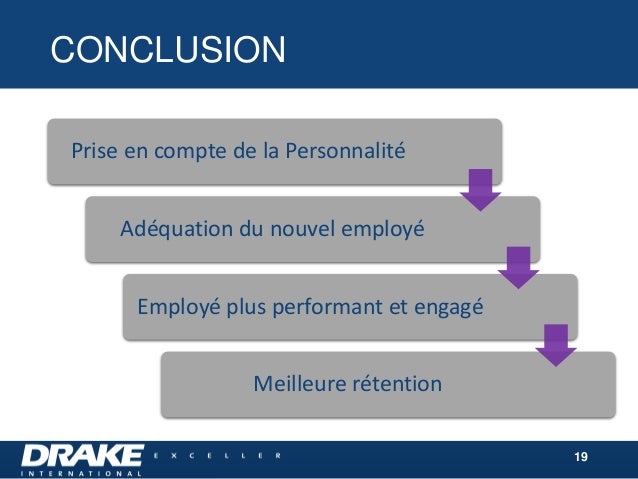 CONCLUSION

Prise en compte de la Personnalité

Adéquation du nouvel employé

Employé plus performant et engagé

Meilleure rétention

DRAKE INTERNATIONAL EXCELLER

19